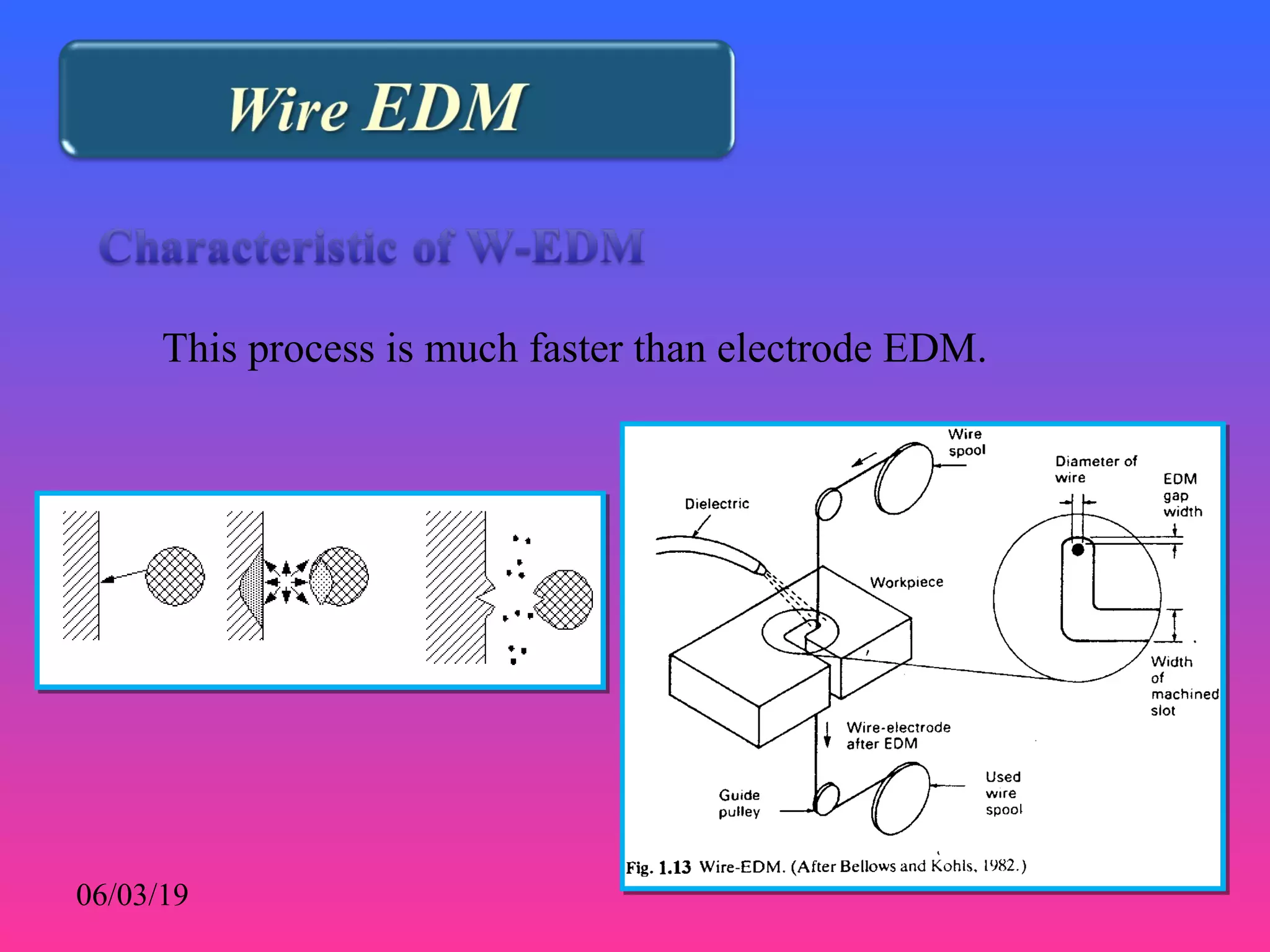 Wire EDM

Characteristic of W-EDM

This process is much faster than electrode EDM.

Wire spool

Diameter of wire

EDM gap width

Dielectric

Workpiece

Width of machined slot

Wire-electrode after EDM

Guide pulley

Used wire spool

Fig. 1.13 Wire-EDM. (After Bellows and Kohls, 1982.)

06/03/19